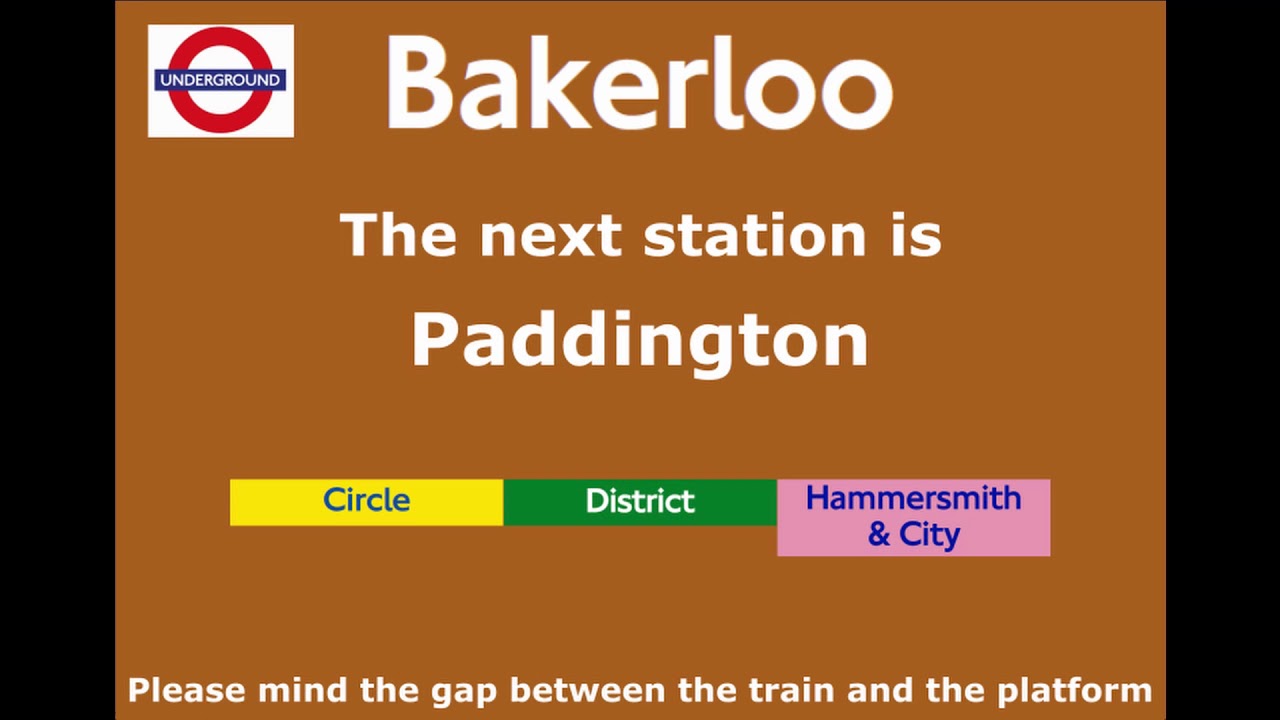 UNDERGROUND

Bakerloo

The next station is
Paddington

Circle
District
Hammersmith & City

Please mind the gap between the train and the platform